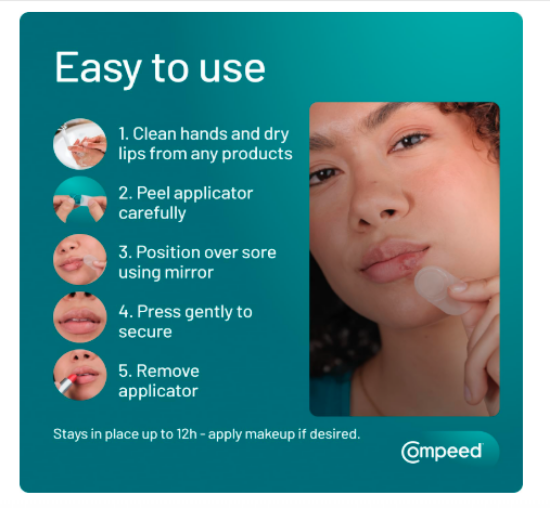 Easy to use

1. Clean hands and dry lips from any products

2. Peel applicator carefully

3. Position over sore using mirror

4. Press gently to secure

5. Remove applicator

Stays in place up to 12h - apply makeup if desired.

Compeed